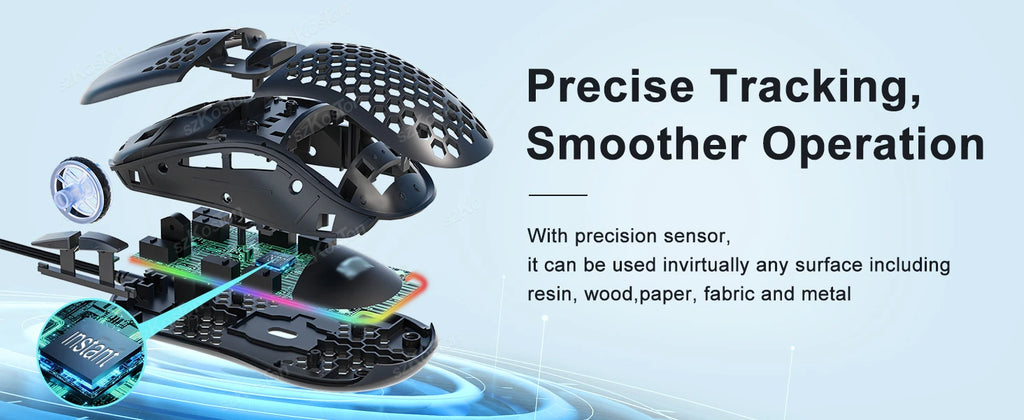 Precise Tracking, Smoother Operation

With precision sensor,
it can be used invirtually any surface including resin, wood,paper, fabric and metal

instant